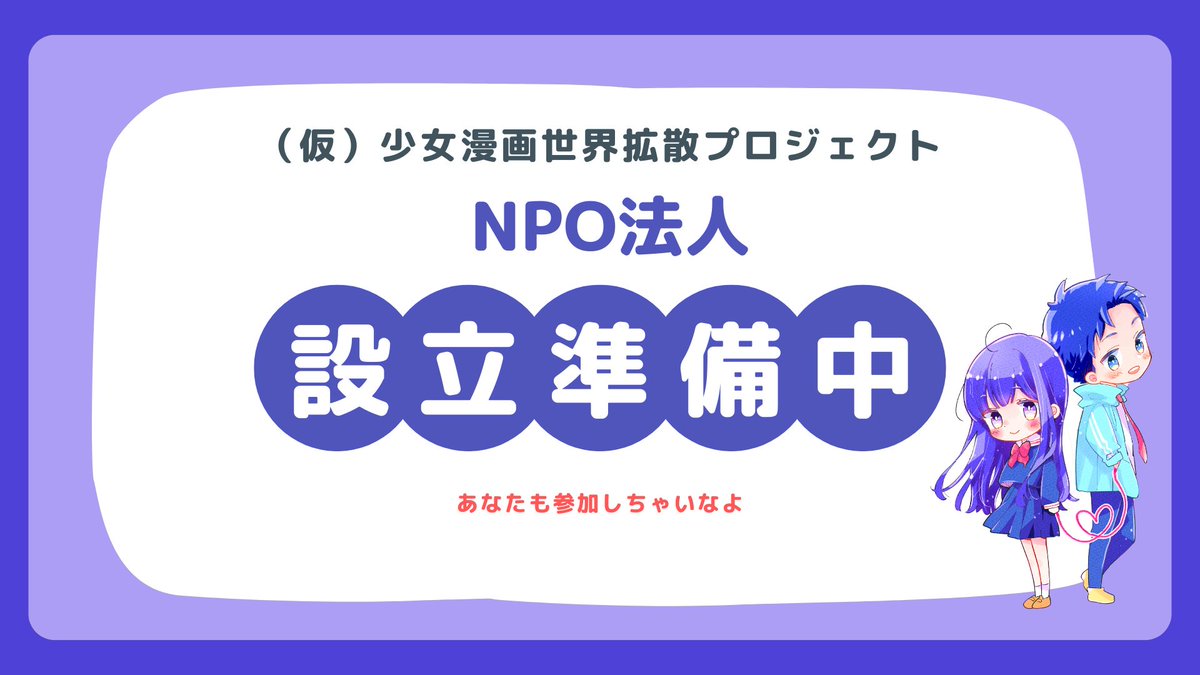 （仮）少女漫画世界拡散プロジェクト

NPO法人

設立準備中

あなたも参加しちゃいなよ